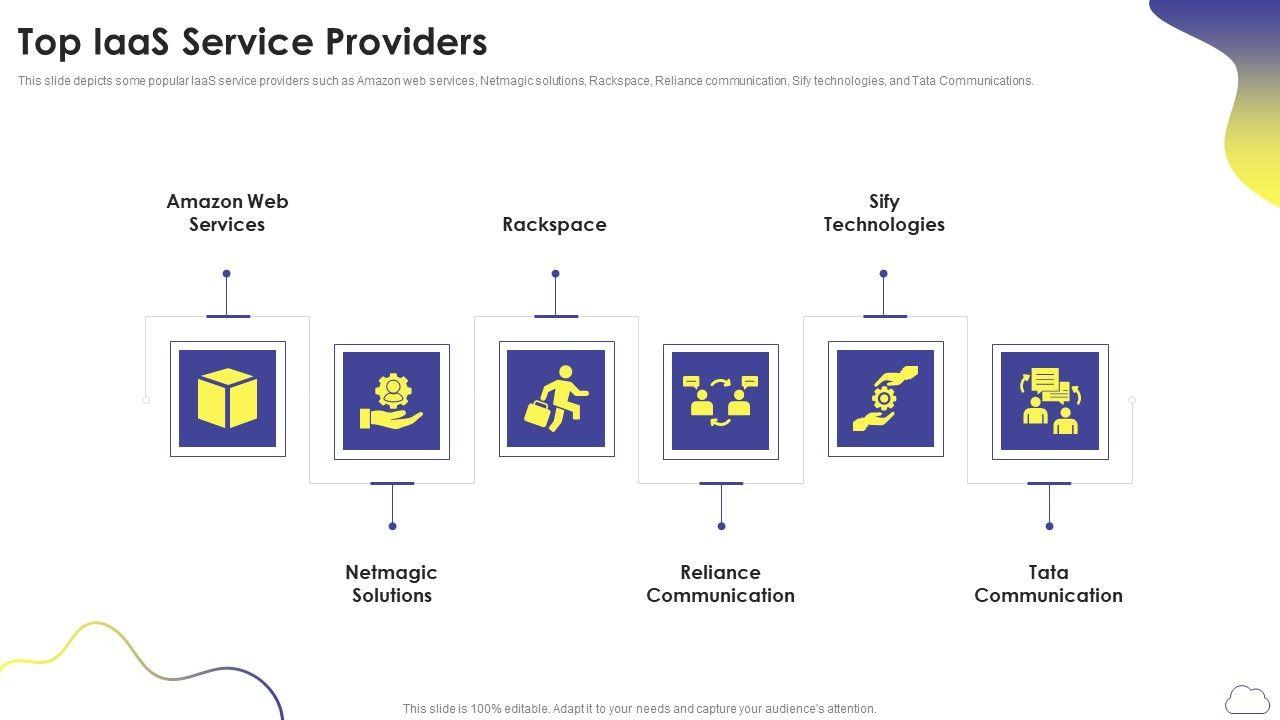 Top IaaS Service Providers

This slide depicts some popular IaaS service providers such as Amazon web services, Netmagic solutions, Rackspace, Reliance communication, Sify technologies, and Tata Communications.

Amazon Web Services

Rackspace

Sify Technologies

Netmagic Solutions

Reliance Communication

Tata Communication

This slide is 100% editable. Adapt it to your needs and capture your audience's attention.